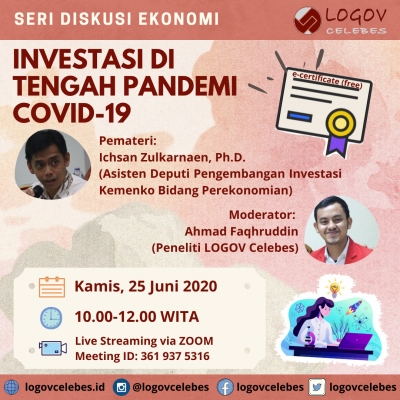 SERI DISKUSI EKONOMI

LOGOV CELEBES

INVESTASI DI TENGAH PANDEMI COVID-19

e-certificate (free)

Pemateri:
Ichsan Zulkarnaen, Ph.D.
(Asisten Deputi Pengembangan Investasi Kemenko Bidang Perekonomian)

Moderator:
Ahmad Faqhruddin
(Peneliti LOGOV Celebes)

Kamis, 25 Juni 2020

10.00-12.00 WITA

Live Streaming via ZOOM
Meeting ID: 361 937 5316

logovcelebes.id @logovcelebes logovcelebes logovcelebes